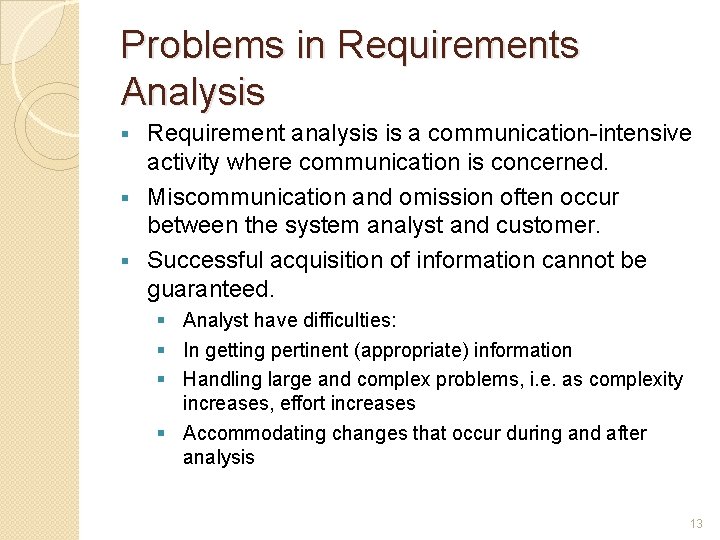 Problems in Requirements Analysis

- Requirement analysis is a communication-intensive activity where communication is concerned.
- Miscommunication and omission often occur between the system analyst and customer.
- Successful acquisition of information cannot be guaranteed.
  - Analyst have difficulties:
  - In getting pertinent (appropriate) information
  - Handling large and complex problems, i.e. as complexity increases, effort increases
  - Accommodating changes that occur during and after analysis

13